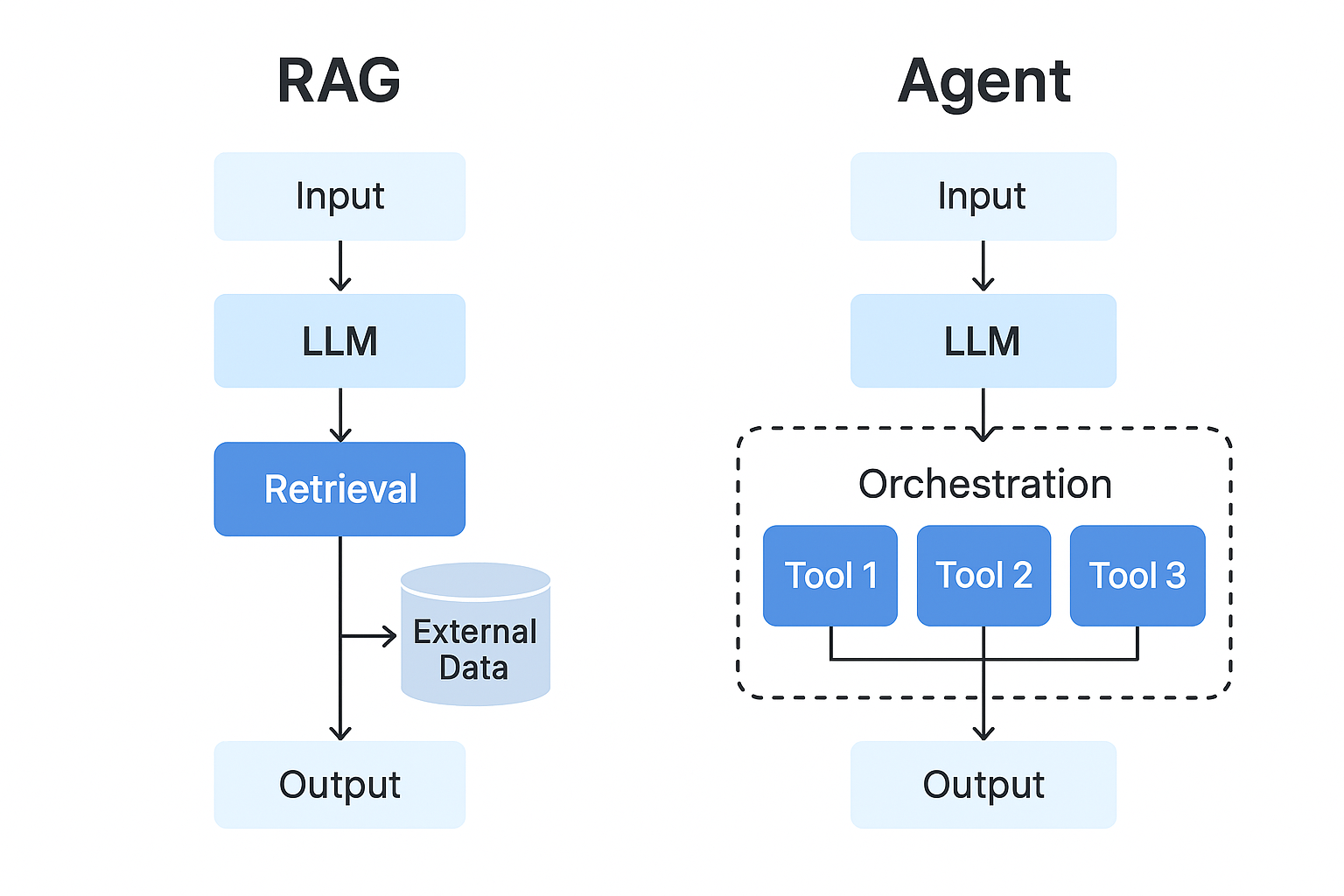 RAG

Input

LLM

Retrieval

External Data

Output

Agent

Input

LLM

Orchestration

Tool 1

Tool 2

Tool 3

Output